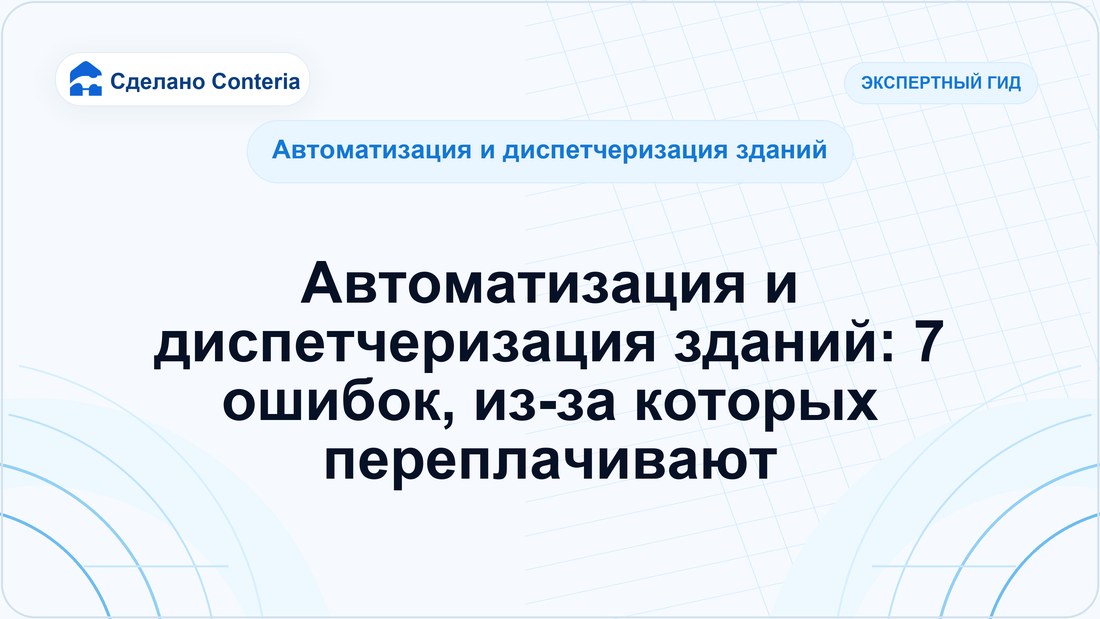 Сделано Conteria

ЭКСПЕРТНЫЙ ГИД

Автоматизация и диспетчеризация зданий

Автоматизация и диспетчеризация зданий: 7 ошибок, из-за которых переплачивают